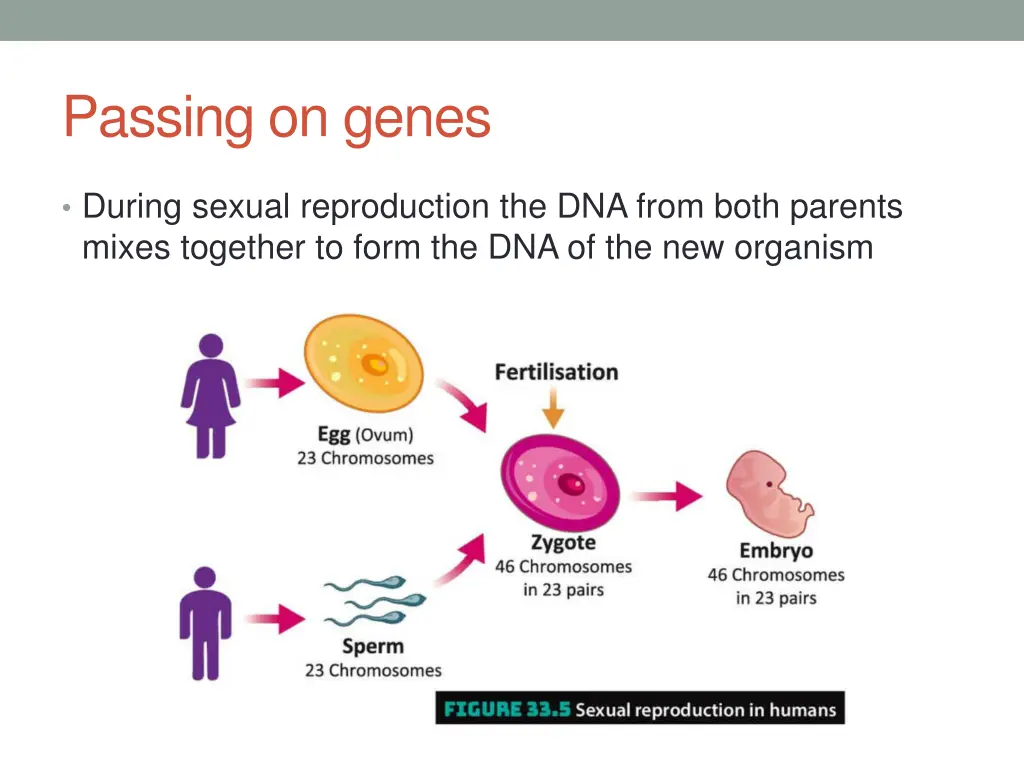 Passing on genes

• During sexual reproduction the DNA from both parents mixes together to form the DNA of the new organism

Egg (Ovum)
23 Chromosomes

Fertilisation

Zygote
46 Chromosomes
in 23 pairs

Embryo
46 Chromosomes
in 23 pairs

Sperm
23 Chromosomes

FIGURE 33.5 Sexual reproduction in humans